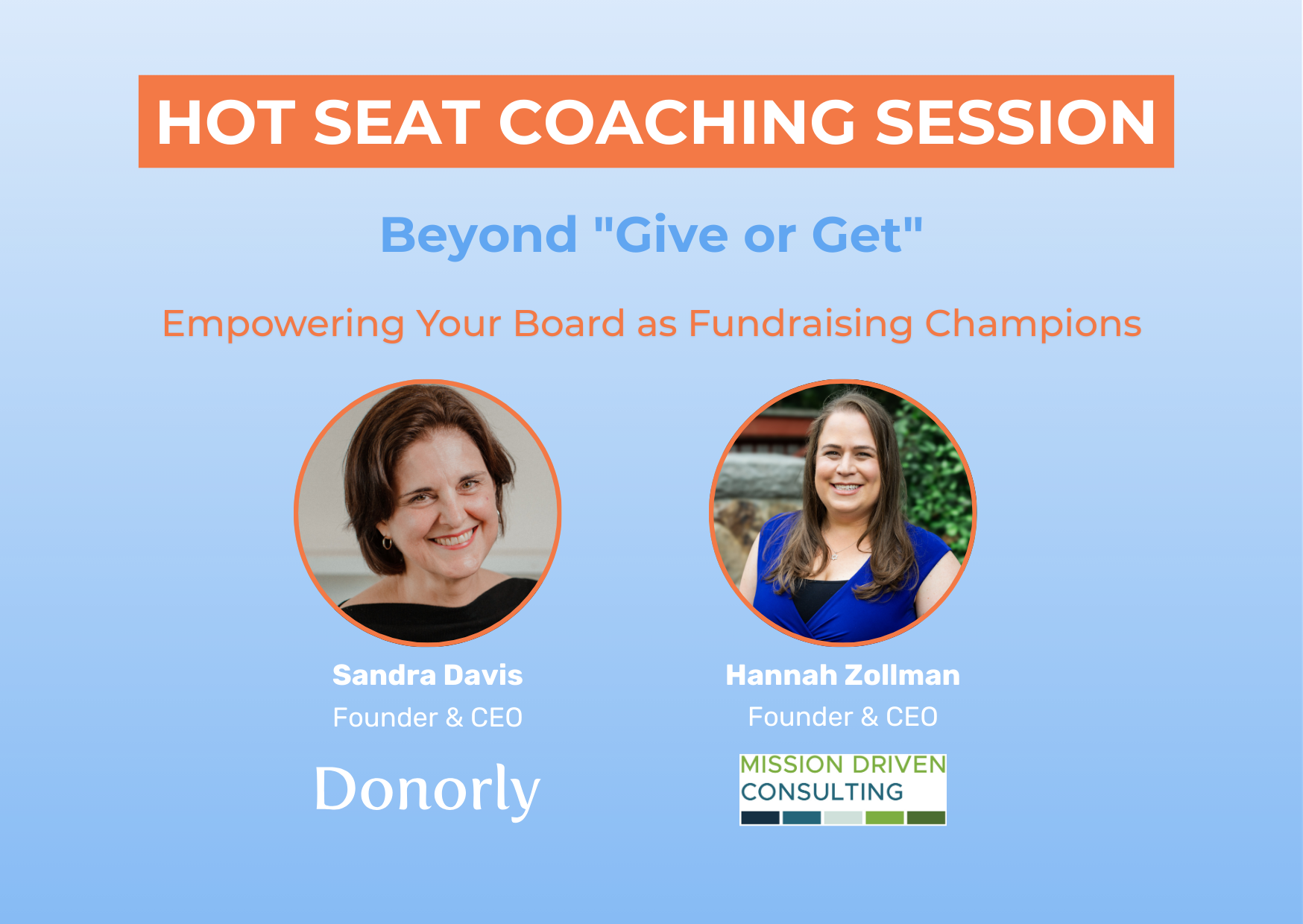 HOT SEAT COACHING SESSION

Beyond "Give or Get"

Empowering Your Board as Fundraising Champions

Sandra Davis
Founder & CEO
Donorly

Hannah Zollman
Founder & CEO
MISSION DRIVEN CONSULTING